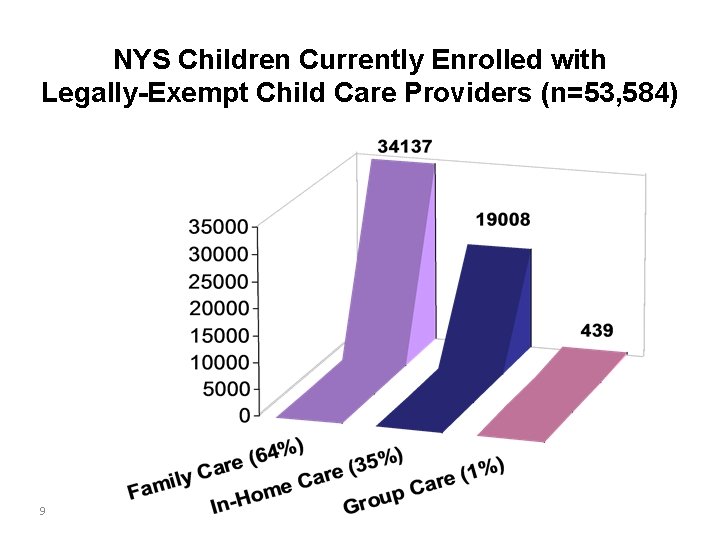 NYS Children Currently Enrolled with Legally-Exempt Child Care Providers (n=53,584)

34137
19008
439

35000
30000
25000
20000
15000
10000
5000
0

Family Care (64%)
In-Home Care (35%)
Group Care (1%)

9